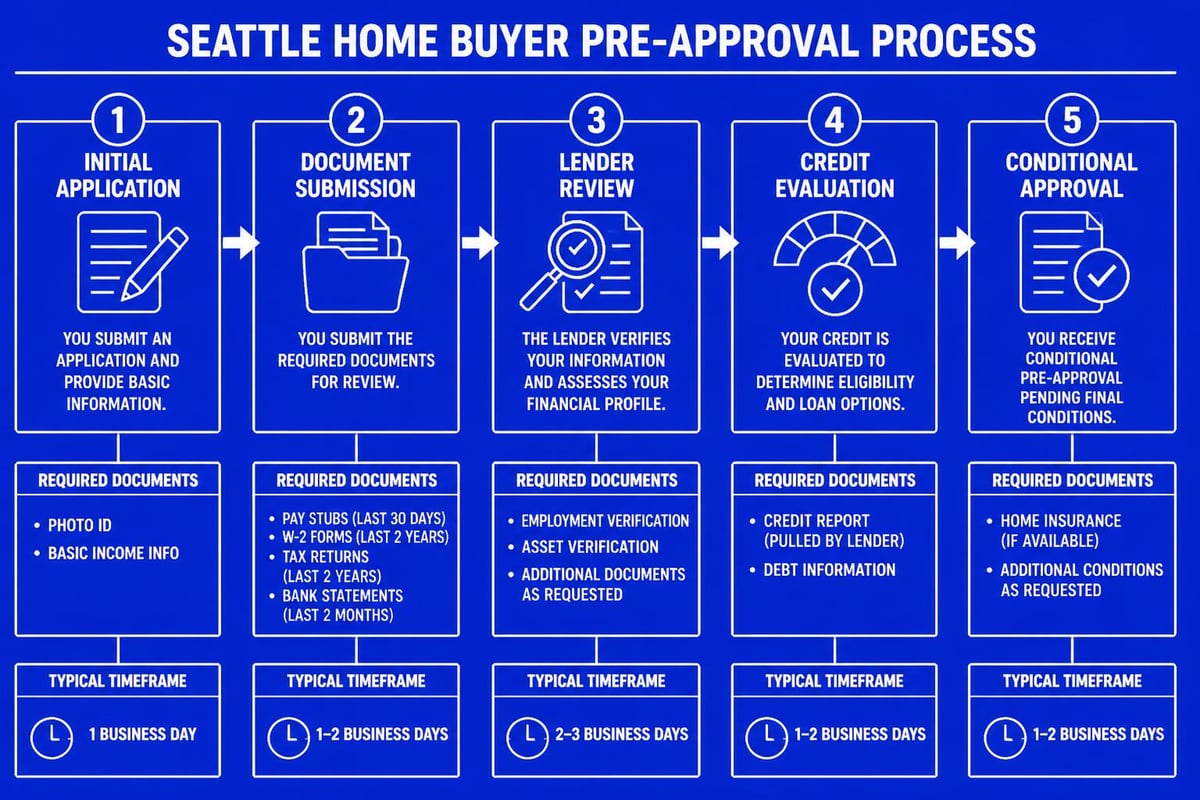 SEATTLE HOME BUYER PRE-APPROVAL PROCESS

1
INITIAL APPLICATION
YOU SUBMIT AN APPLICATION AND PROVIDE BASIC INFORMATION.
REQUIRED DOCUMENTS
• PHOTO ID
• BASIC INCOME INFO
TYPICAL TIMEFRAME
1 BUSINESS DAY

2
DOCUMENT SUBMISSION
YOU SUBMIT THE REQUIRED DOCUMENTS FOR REVIEW.
REQUIRED DOCUMENTS
• PAY STUBS (LAST 30 DAYS)
• W-2 FORMS (LAST 2 YEARS)
• TAX RETURNS (LAST 2 YEARS)
• BANK STATEMENTS (LAST 2 MONTHS)
TYPICAL TIMEFRAME
1–2 BUSINESS DAYS

3
LENDER REVIEW
THE LENDER VERIFIES YOUR INFORMATION AND ASSESSES YOUR FINANCIAL PROFILE.
REQUIRED DOCUMENTS
• EMPLOYMENT VERIFICATION
• ASSET VERIFICATION
• ADDITIONAL DOCUMENTS AS REQUESTED
TYPICAL TIMEFRAME
2–3 BUSINESS DAYS

4
CREDIT EVALUATION
YOUR CREDIT IS EVALUATED TO DETERMINE ELIGIBILITY AND LOAN OPTIONS.
REQUIRED DOCUMENTS
• CREDIT REPORT (PULLED BY LENDER)
• DEBT INFORMATION
TYPICAL TIMEFRAME
1–2 BUSINESS DAYS

5
CONDITIONAL APPROVAL
YOU RECEIVE CONDITIONAL PRE-APPROVAL PENDING FINAL CONDITIONS.
REQUIRED DOCUMENTS
• HOME INSURANCE (IF AVAILABLE)
• ADDITIONAL CONDITIONS AS REQUESTED
TYPICAL TIMEFRAME
1–2 BUSINESS DAYS